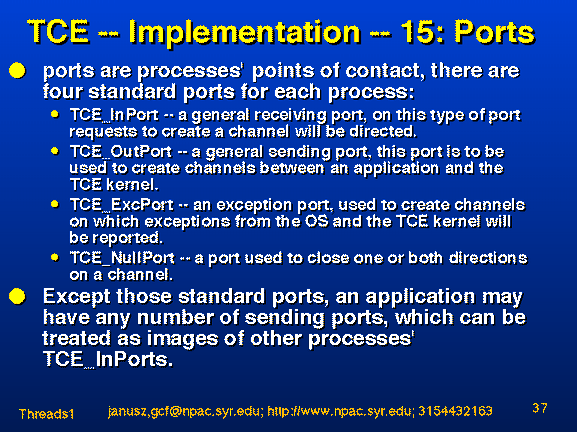 TCE -- Implementation -- 15: Ports

ports are processes' points of contact, there are four standard ports for each process:

TCE_InPort -- a general receiving port, on this type of port requests to create a channel will be directed.

TCE_OutPort -- a general sending port, this port is to be used to create channels between an application and the TCE kernel.

TCE_ExcPort -- an exception port, used to create channels on which exceptions from the OS and the TCE kernel will be reported.

TCE_NullPort -- a port used to close one or both directions on a channel.

Except those standard ports, an application may have any number of sending ports, which can be treated as images of other processes' TCE_InPorts.

Threads1 janusz,gcf@npac.syr.edu; http://www.npac.syr.edu; 3154432163 37